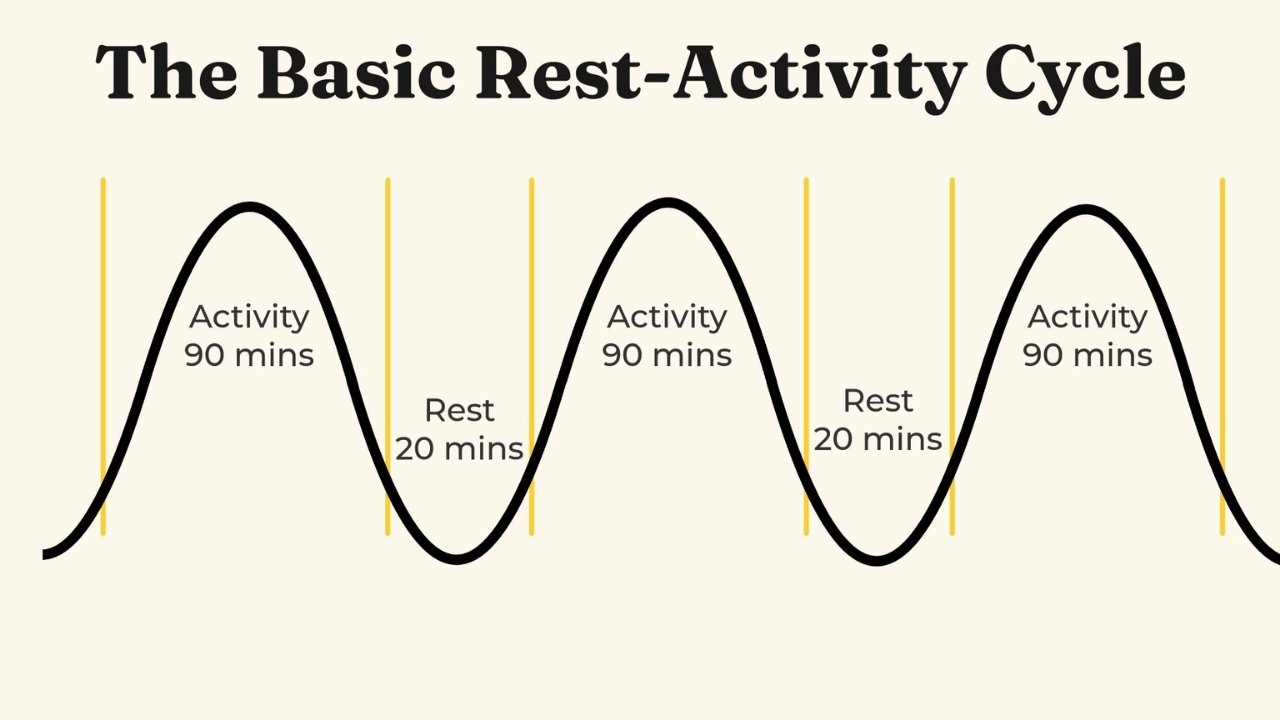 The Basic Rest-Activity Cycle

Activity
90 mins

Rest
20 mins

Activity
90 mins

Rest
20 mins

Activity
90 mins